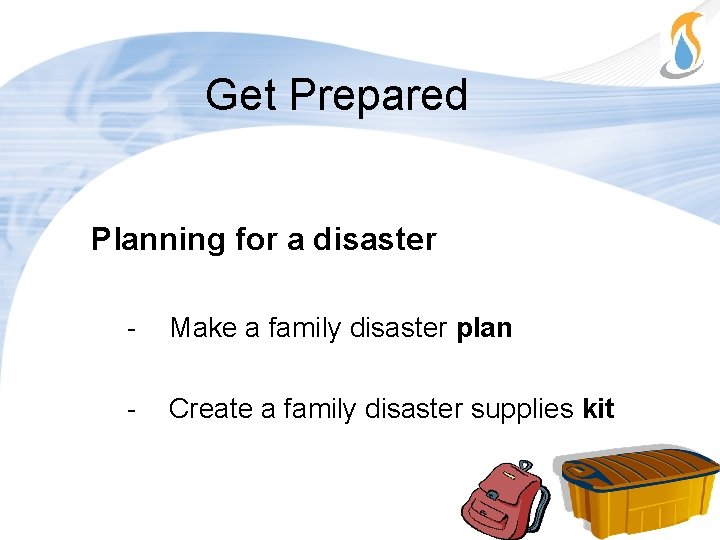 Get Prepared

Planning for a disaster

- Make a family disaster plan

- Create a family disaster supplies kit